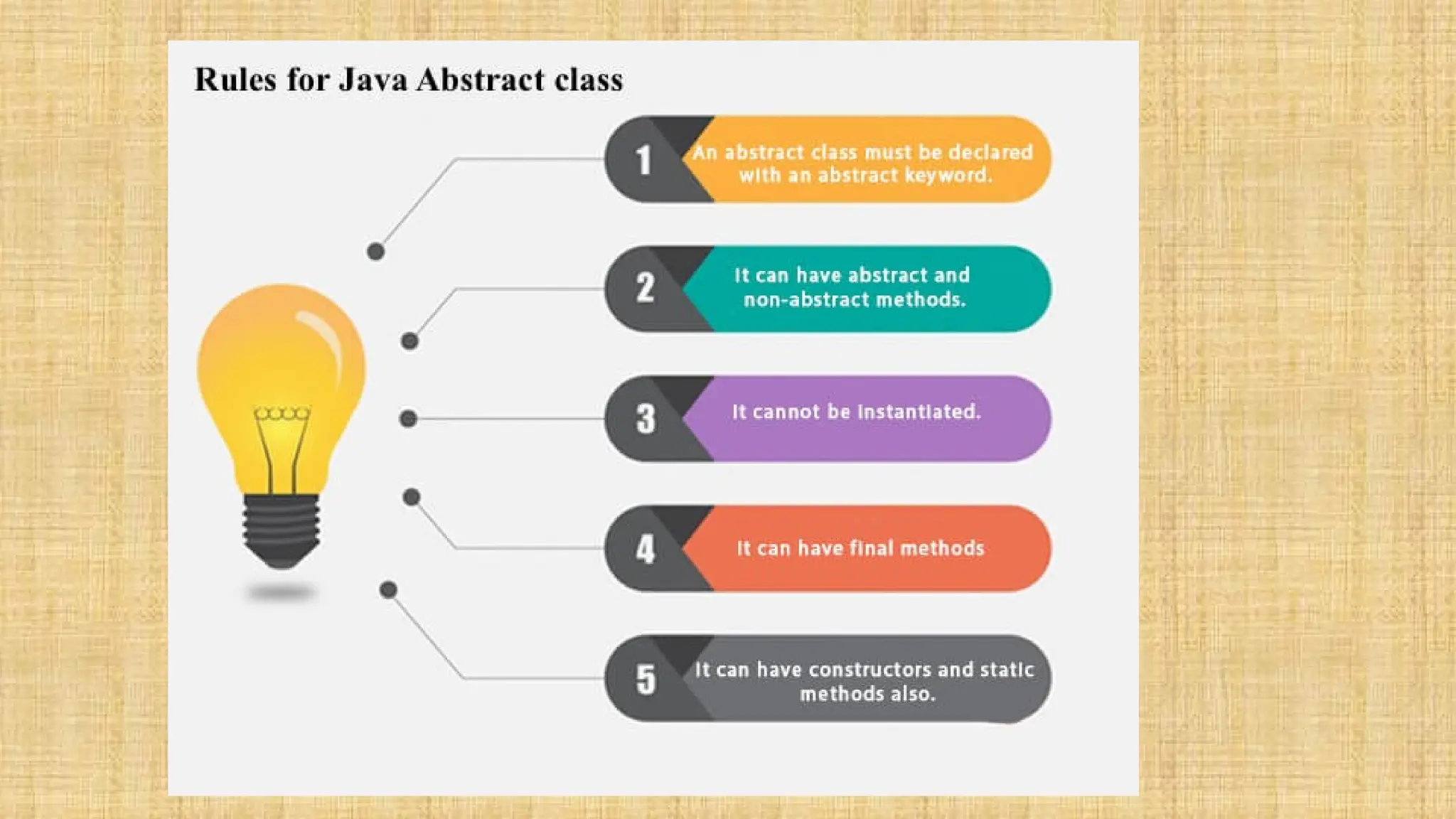 Rules for Java Abstract class

1 An abstract class must be declared with an abstract keyword.

2 It can have abstract and non-abstract methods.

3 It cannot be instantiated.

4 It can have final methods

5 It can have constructors and static methods also.